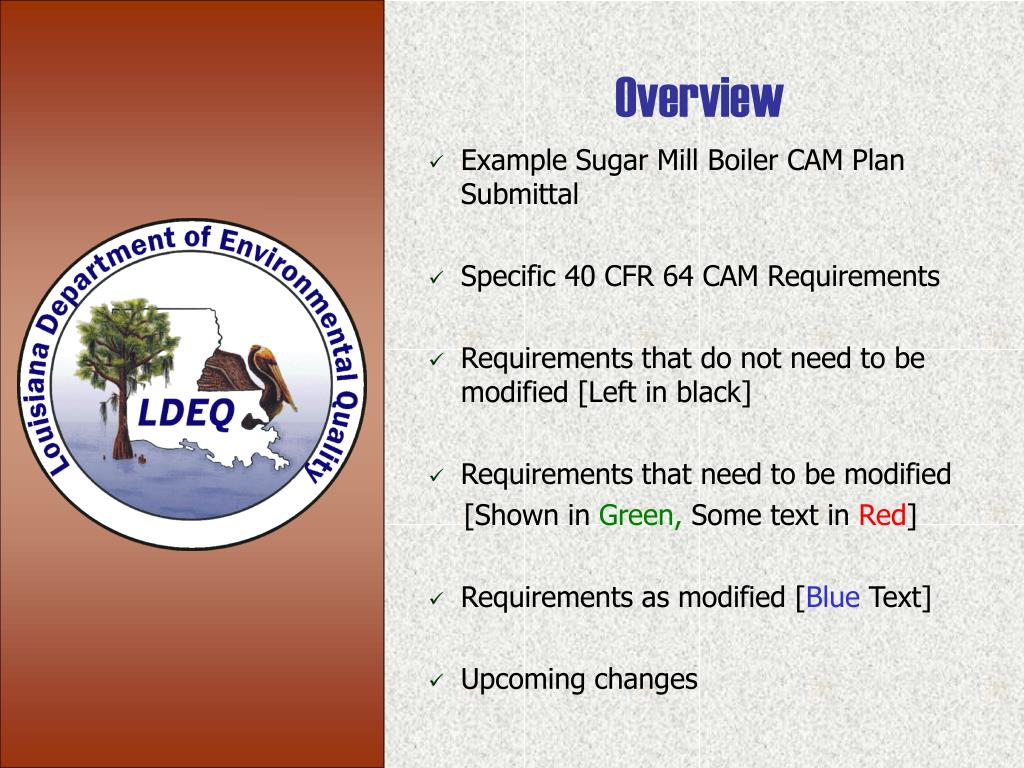 Louisiana Department of Environmental Quality
LDEQ

Overview

✓ Example Sugar Mill Boiler CAM Plan Submittal

✓ Specific 40 CFR 64 CAM Requirements

✓ Requirements that do not need to be modified [Left in black]

✓ Requirements that need to be modified [Shown in Green, Some text in Red]

✓ Requirements as modified [Blue Text]

✓ Upcoming changes